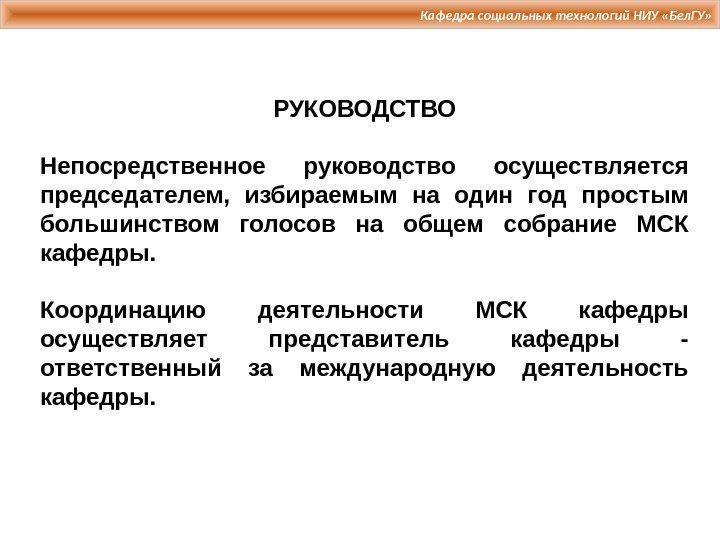 Кафедра социальных технологий НИУ «БелГУ»

РУКОВОДСТВО

Непосредственное руководство осуществляется председателем, избираемым на один год простым большинством голосов на общем собрание МСК кафедры.

Координацию деятельности МСК кафедры осуществляет представитель кафедры - ответственный за международную деятельность кафедры.